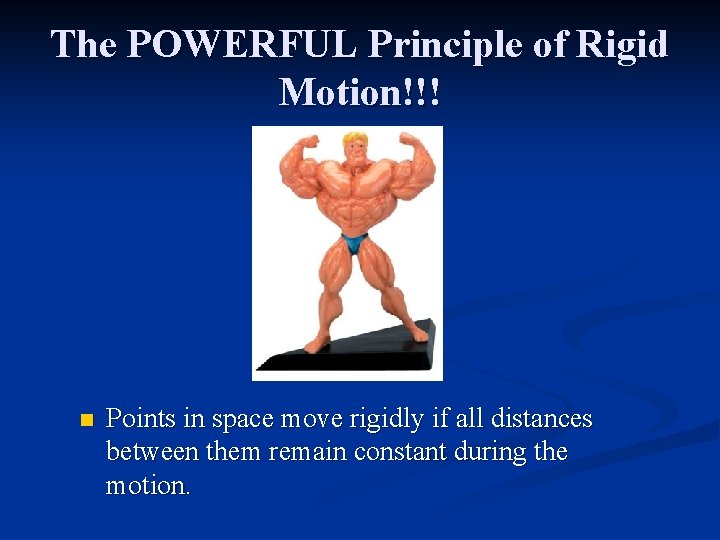 The POWERFUL Principle of Rigid Motion!!!

Points in space move rigidly if all distances between them remain constant during the motion.